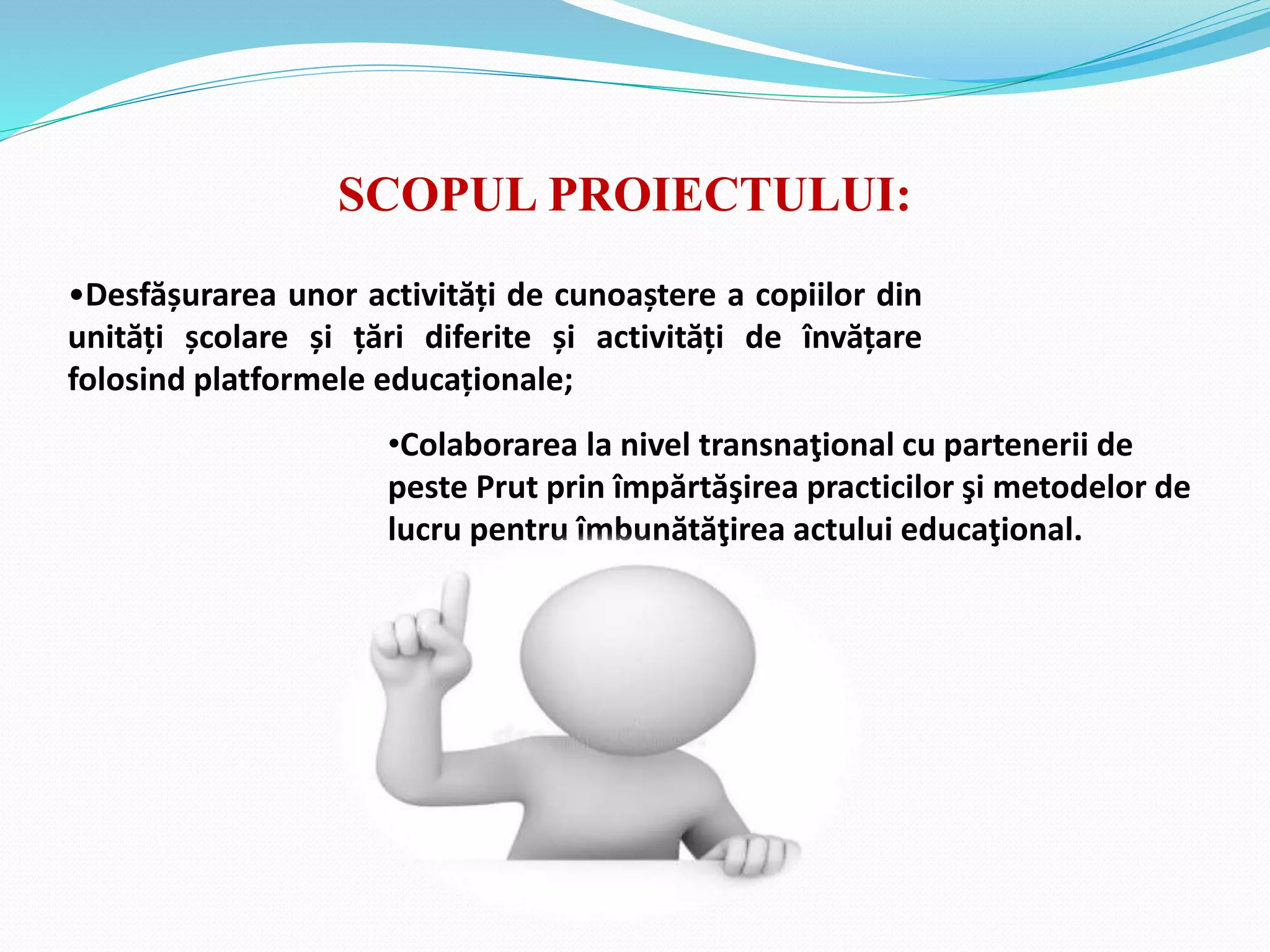 SCOPUL PROIECTULUI:

•Desfășurarea unor activități de cunoaștere a copiilor din unități școlare și țări diferite și activități de învățare folosind platformele educaționale;

•Colaborarea la nivel transnaţional cu partenerii de peste Prut prin împărtăşirea practicilor şi metodelor de lucru pentru îmbunătăţirea actului educaţional.